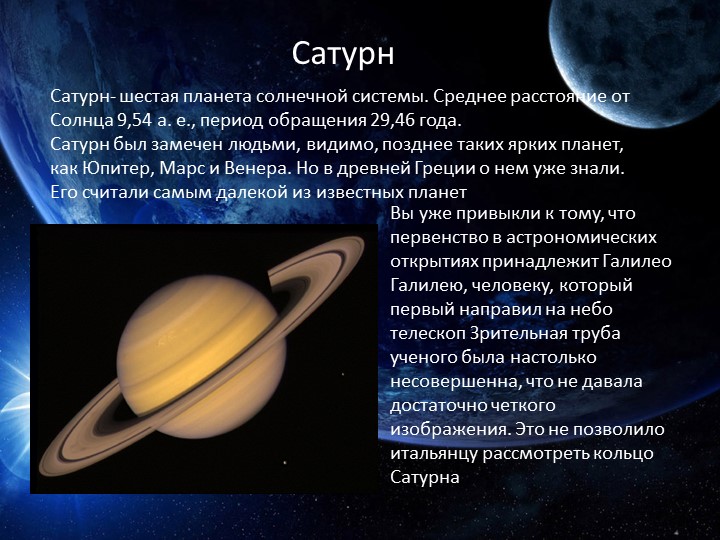 Сатурн

Сатурн- шестая планета солнечной системы. Среднее расстояние от Солнца 9,54 а. е., период обращения 29,46 года.
Сатурн был замечен людьми, видимо, позднее таких ярких планет, как Юпитер, Марс и Венера. Но в древней Греции о нем уже знали. Его считали самым далекой из известных планет

Вы уже привыкли к тому, что первенство в астрономических открытиях принадлежит Галилео Галилею, человеку, который первый направил на небо телескоп Зрительная труба ученого была настолько несовершенна, что не давала достаточно четкого изображения. Это не позволило итальянцу рассмотреть кольцо Сатурна